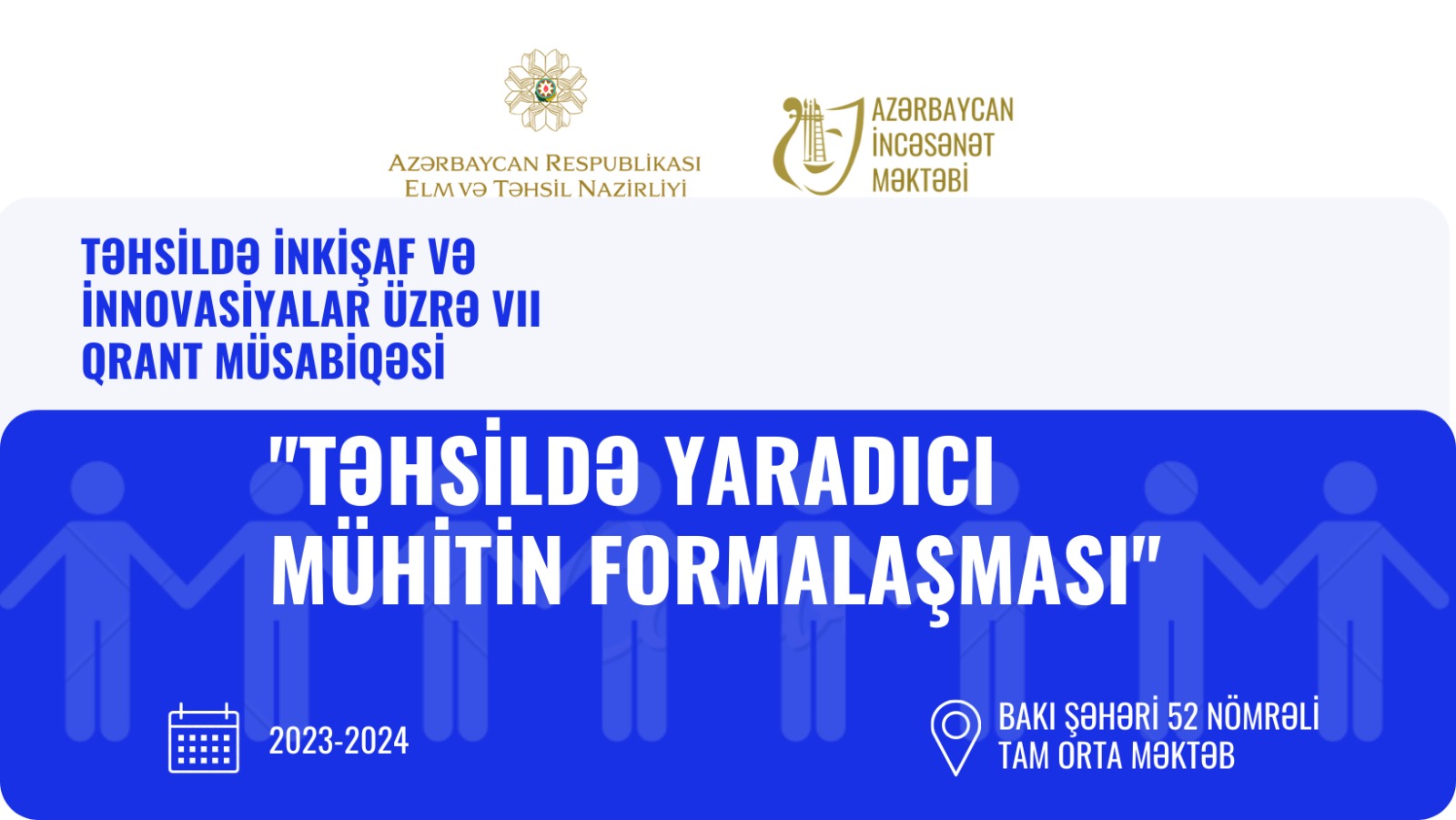 AZƏRBAYCAN RESPUBLİKASI
ELM VƏ TƏHSİL NAZİRLİYİ

AZƏRBAYCAN
İNCƏSƏNƏT
MƏKTƏBİ

TƏHSİLDƏ İNKİŞAF VƏ İNNOVASİYALAR ÜZRƏ VII QRANT MÜSABİQƏSİ

"TƏHSİLDƏ YARADICI MÜHİTİN FORMALAŞMASI"

2023-2024

BAKI ŞƏHƏRİ 52 NÖMRƏLİ TAM ORTA MƏKTƏB